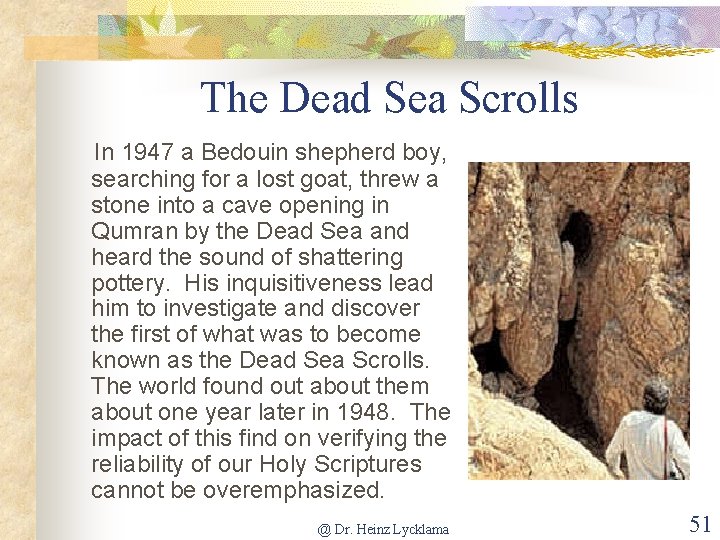 The Dead Sea Scrolls

In 1947 a Bedouin shepherd boy, searching for a lost goat, threw a stone into a cave opening in Qumran by the Dead Sea and heard the sound of shattering pottery. His inquisitiveness lead him to investigate and discover the first of what was to become known as the Dead Sea Scrolls. The world found out about them about one year later in 1948. The impact of this find on verifying the reliability of our Holy Scriptures cannot be overemphasized.

@ Dr. Heinz Lycklama

51